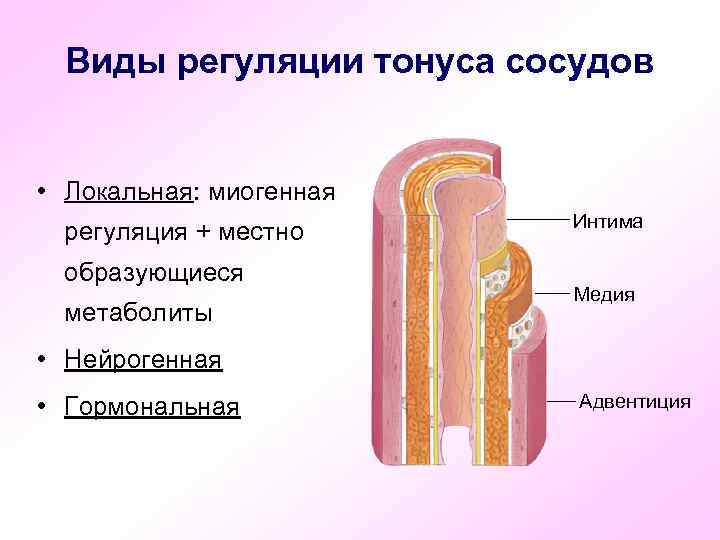 Виды регуляции тонуса сосудов

• Локальная: миогенная регуляция + местно образующиеся метаболиты
• Нейрогенная
• Гормональная

Интима
Медия
Адвентиция